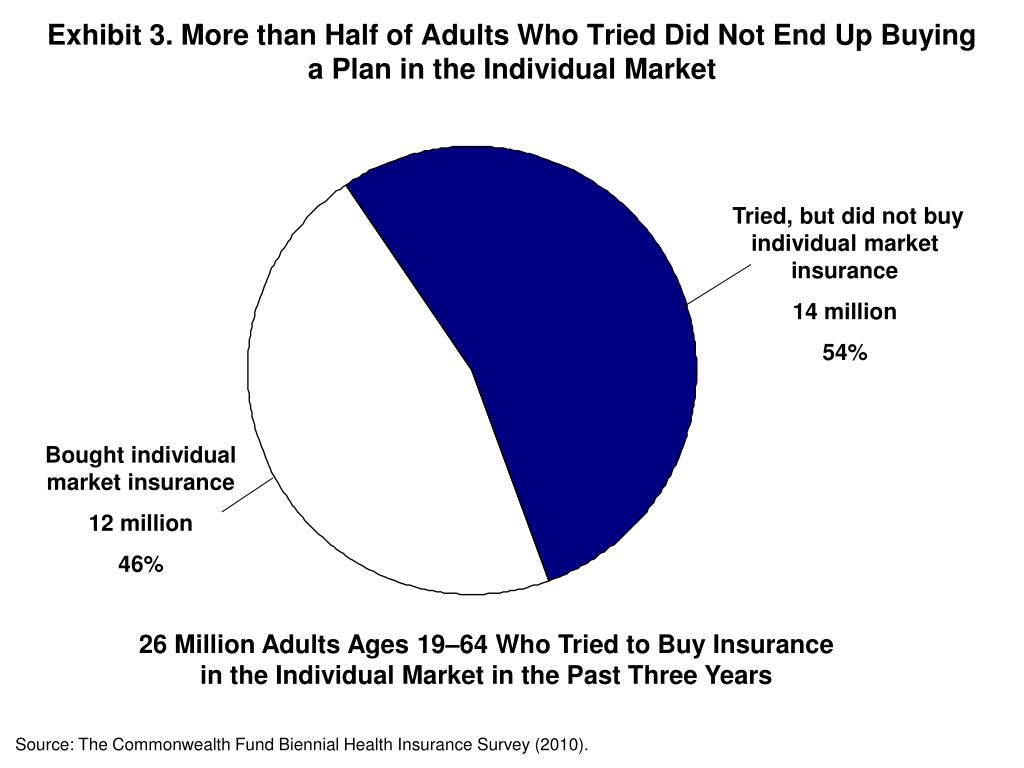 Exhibit 3. More than Half of Adults Who Tried Did Not End Up Buying a Plan in the Individual Market

Tried, but did not buy individual market insurance

14 million

54%

Bought individual market insurance

12 million

46%

26 Million Adults Ages 19–64 Who Tried to Buy Insurance in the Individual Market in the Past Three Years

Source: The Commonwealth Fund Biennial Health Insurance Survey (2010).